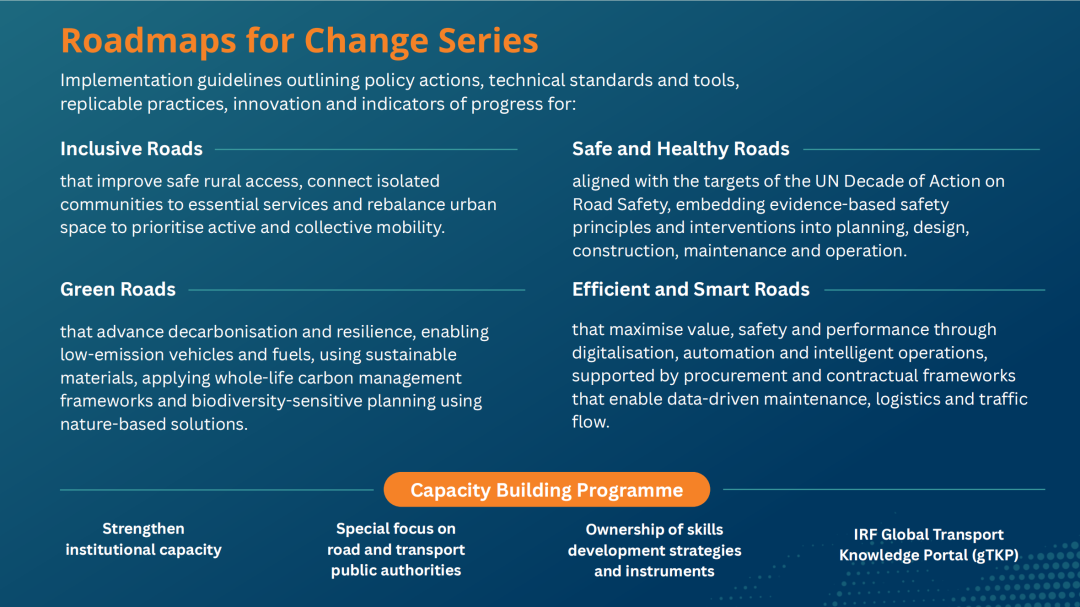 Roadmaps for Change Series

Implementation guidelines outlining policy actions, technical standards and tools, replicable practices, innovation and indicators of progress for:

Inclusive Roads

that improve safe rural access, connect isolated communities to essential services and rebalance urban space to prioritise active and collective mobility.

Green Roads

that advance decarbonisation and resilience, enabling low-emission vehicles and fuels, using sustainable materials, applying whole-life carbon management frameworks and biodiversity-sensitive planning using nature-based solutions.

Safe and Healthy Roads

aligned with the targets of the UN Decade of Action on Road Safety, embedding evidence-based safety principles and interventions into planning, design, construction, maintenance and operation.

Efficient and Smart Roads

that maximise value, safety and performance through digitalisation, automation and intelligent operations, supported by procurement and contractual frameworks that enable data-driven maintenance, logistics and traffic flow.

Capacity Building Programme

Strengthen institutional capacity

Special focus on road and transport public authorities

Ownership of skills development strategies and instruments

IRF Global Transport Knowledge Portal (gTKP)